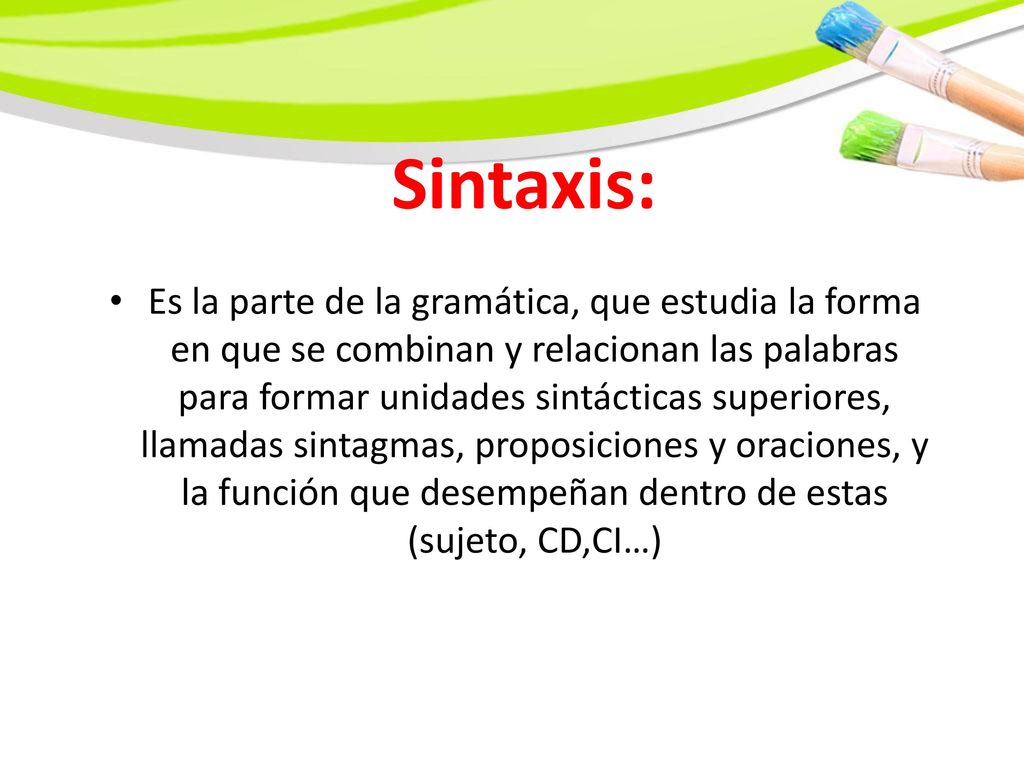 Sintaxis:

• Es la parte de la gramática, que estudia la forma en que se combinan y relacionan las palabras para formar unidades sintácticas superiores, llamadas sintagmas, proposiciones y oraciones, y la función que desempeñan dentro de estas (sujeto, CD,CI…)